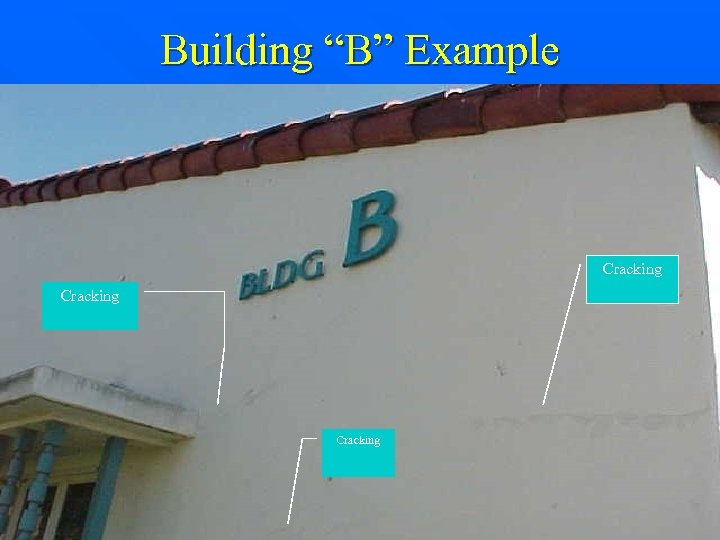 Building “B” Example

BLDG B

Cracking

Cracking

Cracking